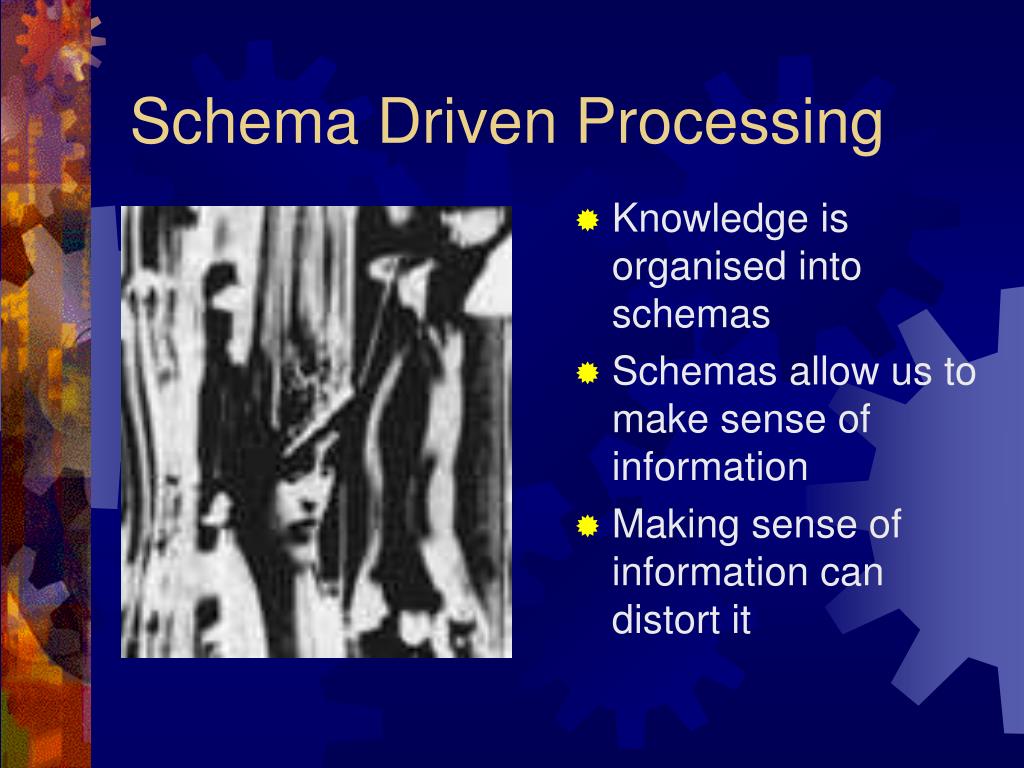 Schema Driven Processing

Knowledge is organised into schemas

Schemas allow us to make sense of information

Making sense of information can distort it